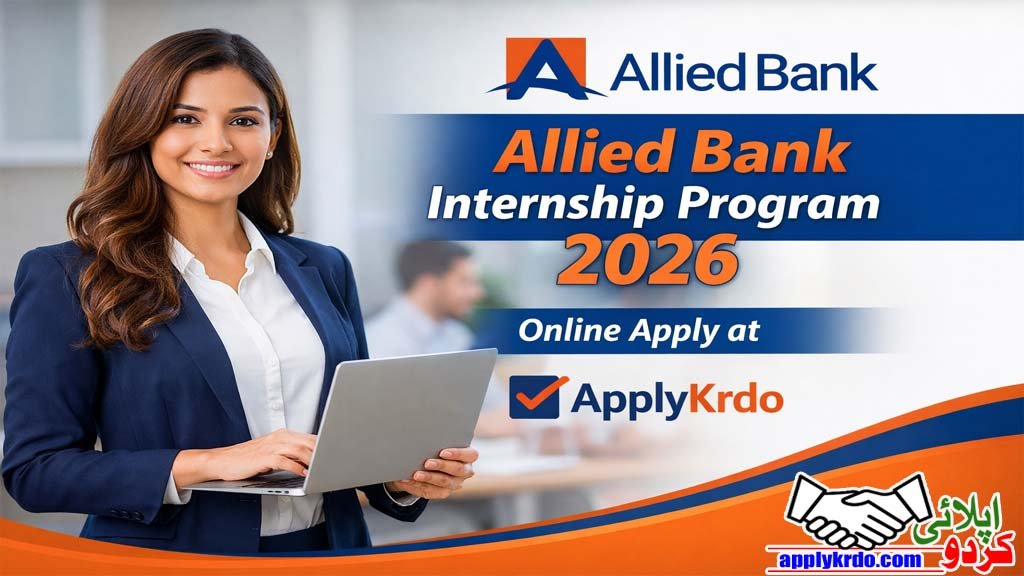 Allied Bank

Allied Bank
Internship Program
2026

Online Apply at

ApplyKrdo

اپلائی کردو
applykrdo.com